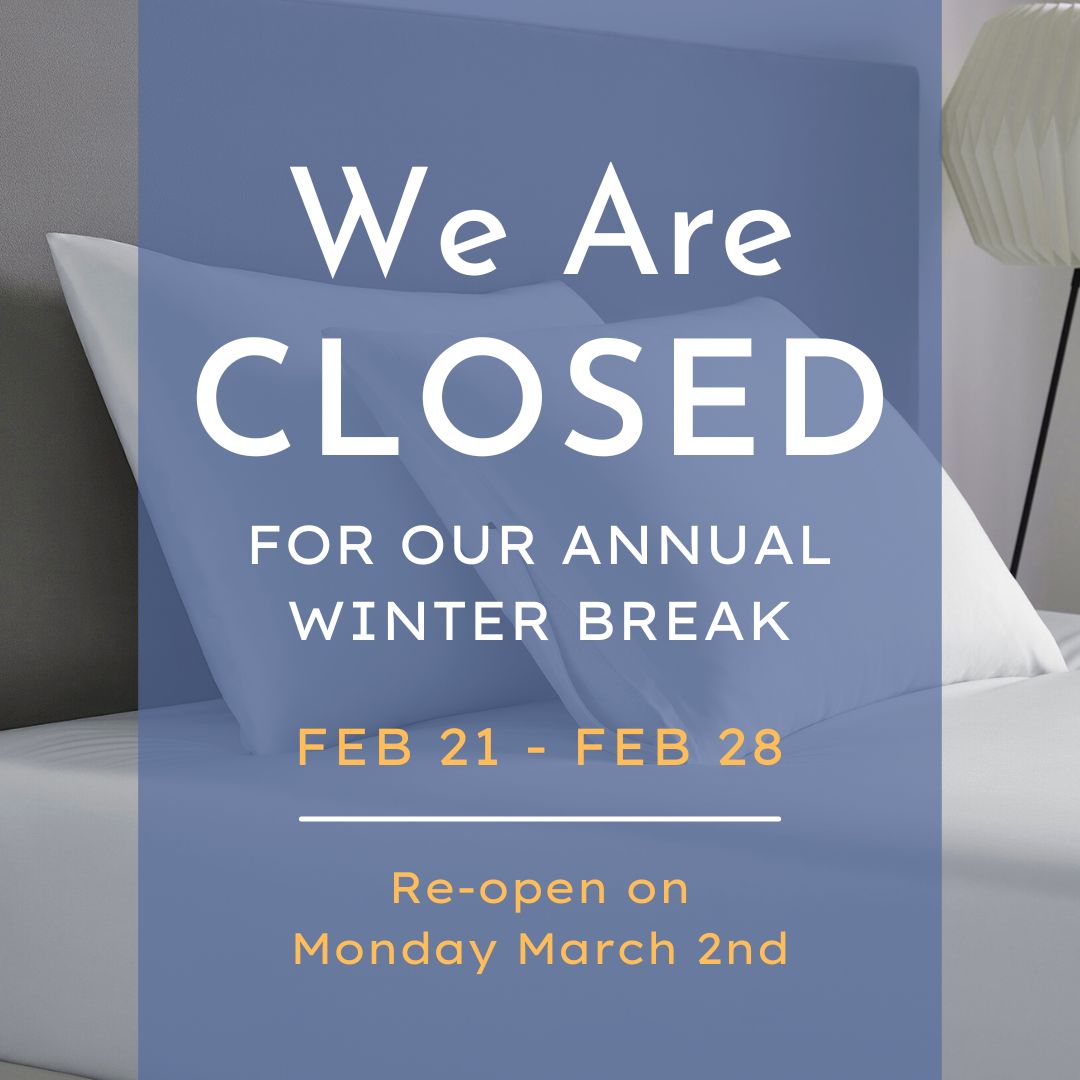 We Are
CLOSED

FOR OUR ANNUAL WINTER BREAK

FEB 21 - FEB 28

Re-open on Monday March 2nd